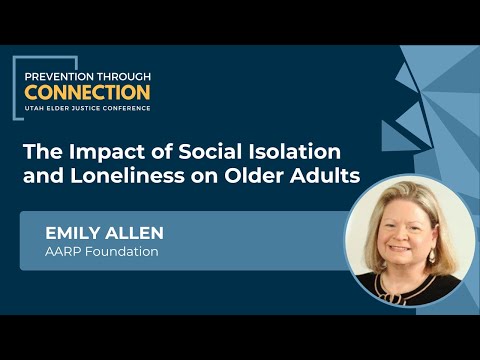 PREVENTION THROUGH
CONNECTION
UTAH ELDER JUSTICE CONFERENCE

The Impact of Social Isolation and Loneliness on Older Adults

EMILY ALLEN
AARP Foundation